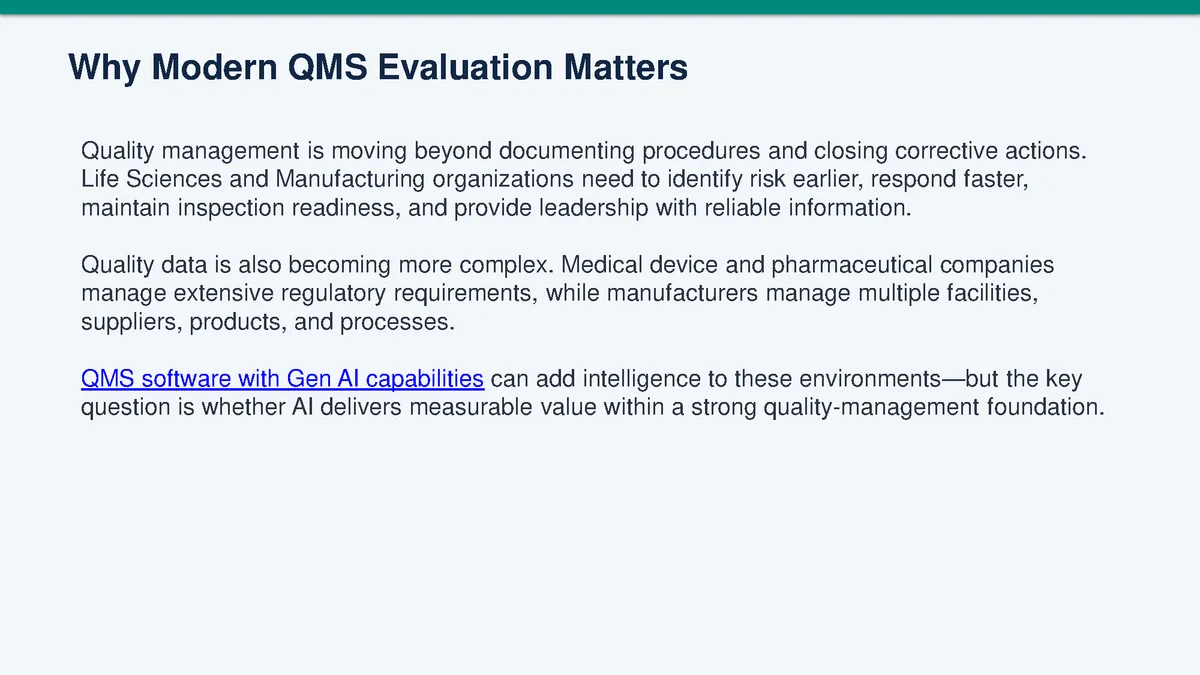 Why Modern QMS Evaluation Matters

Quality management is moving beyond documenting procedures and closing corrective actions. Life Sciences and Manufacturing organizations need to identify risk earlier, respond faster, maintain inspection readiness, and provide leadership with reliable information.

Quality data is also becoming more complex. Medical device and pharmaceutical companies manage extensive regulatory requirements, while manufacturers manage multiple facilities, suppliers, products, and processes.

QMS software with Gen AI capabilities can add intelligence to these environments—but the key question is whether AI delivers measurable value within a strong quality-management foundation.